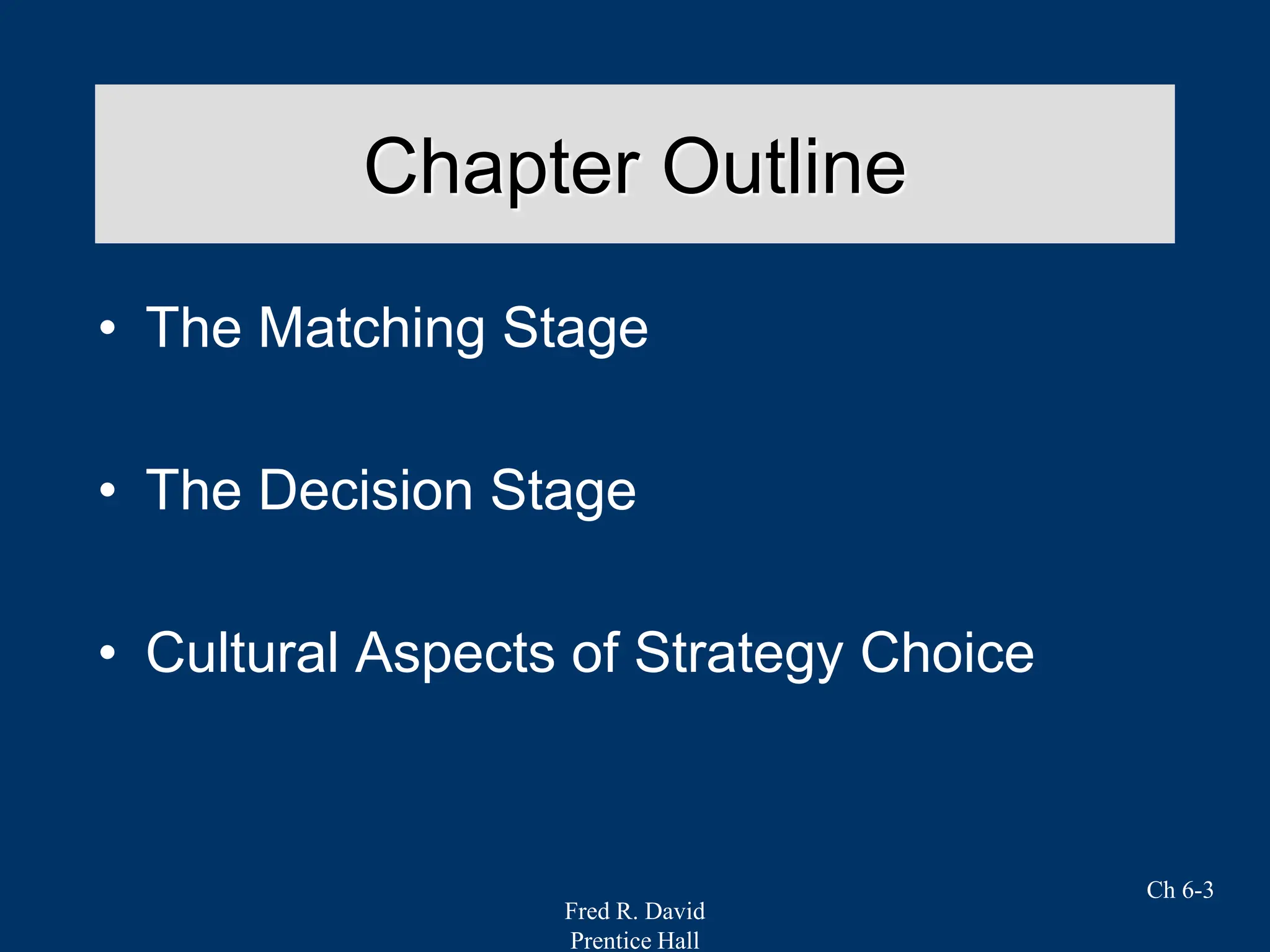 Chapter Outline

• The Matching Stage

• The Decision Stage

• Cultural Aspects of Strategy Choice

Ch 6-3

Fred R. David
Prentice Hall